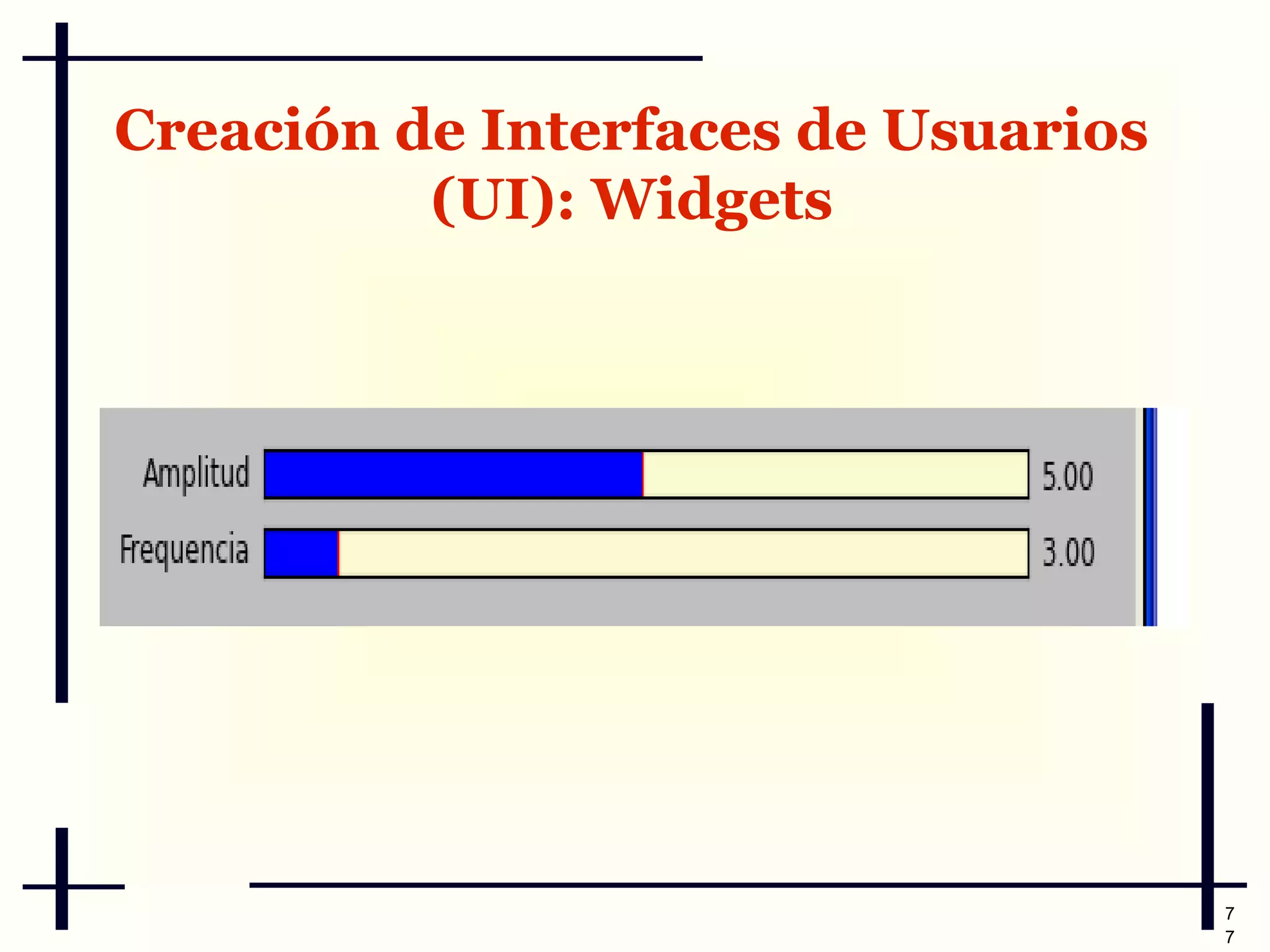 Creación de Interfaces de Usuarios (UI): Widgets

Amplitud 5.00
Frequencia 3.00

77